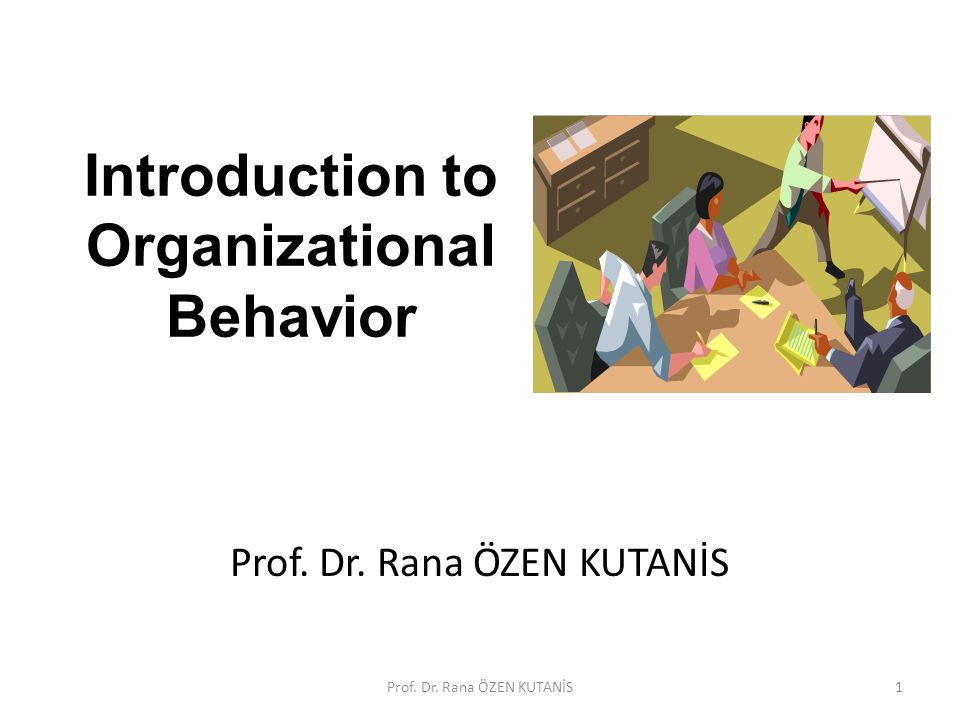 Introduction to Organizational Behavior

Prof. Dr. Rana ÖZEN KUTANİS

Prof. Dr. Rana ÖZEN KUTANİS

1